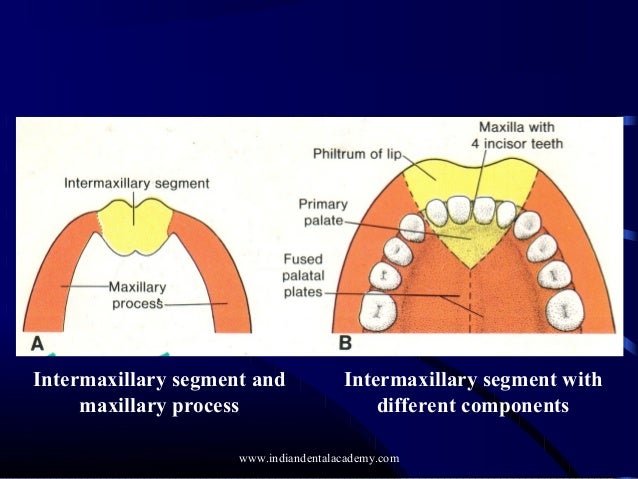 Intermaxillary segment

Maxillary process

A

Philtrum of lip

Maxilla with 4 incisor teeth

Primary palate

Fused palatal plates

B

Intermaxillary segment and maxillary process

Intermaxillary segment with different components

www.indiandentalacademy.com